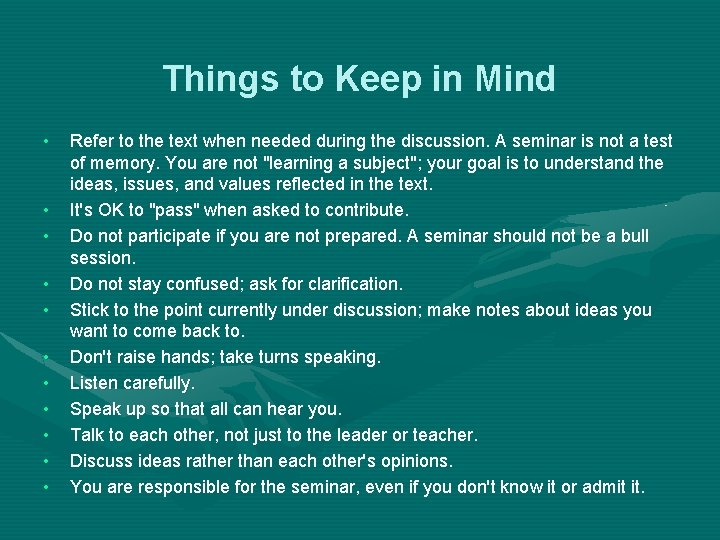 Things to Keep in Mind

• Refer to the text when needed during the discussion. A seminar is not a test of memory. You are not "learning a subject"; your goal is to understand the ideas, issues, and values reflected in the text.
• It's OK to "pass" when asked to contribute.
• Do not participate if you are not prepared. A seminar should not be a bull session.
• Do not stay confused; ask for clarification.
• Stick to the point currently under discussion; make notes about ideas you want to come back to.
• Don't raise hands; take turns speaking.
• Listen carefully.
• Speak up so that all can hear you.
• Talk to each other, not just to the leader or teacher.
• Discuss ideas rather than each other's opinions.
• You are responsible for the seminar, even if you don't know it or admit it.